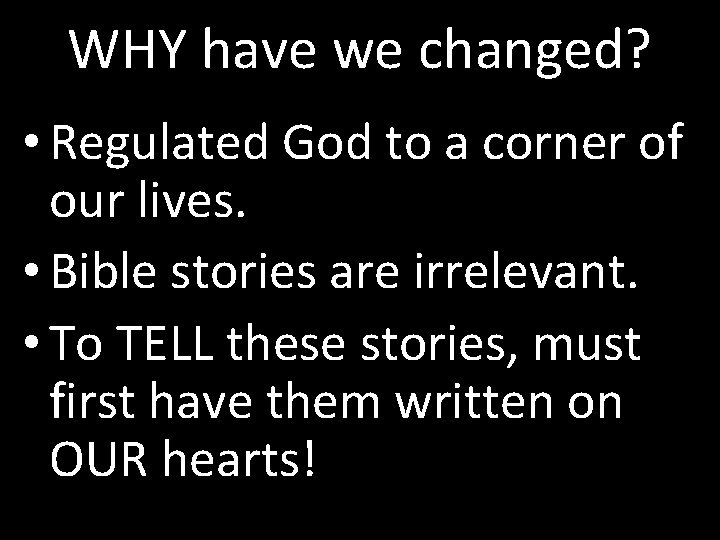 WHY have we changed?

• Regulated God to a corner of our lives.
• Bible stories are irrelevant.
• To TELL these stories, must first have them written on OUR hearts!